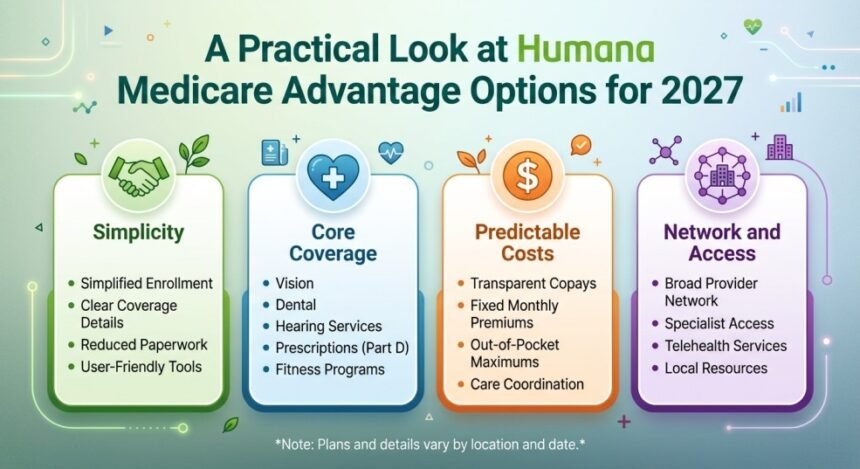 A Practical Look at Humana Medicare Advantage Options for 2027

Simplicity

- Simplified Enrollment
- Clear Coverage Details
- Reduced Paperwork
- User-Friendly Tools

Core Coverage

- Vision
- Dental
- Hearing Services
- Prescriptions (Part D)
- Fitness Programs

Predictable Costs

- Transparent Copays
- Fixed Monthly Premiums
- Out-of-Pocket Maximums
- Care Coordination

Network and Access

- Broad Provider Network
- Specialist Access
- Telehealth Services
- Local Resources

*Note: Plans and details vary by location and date.*